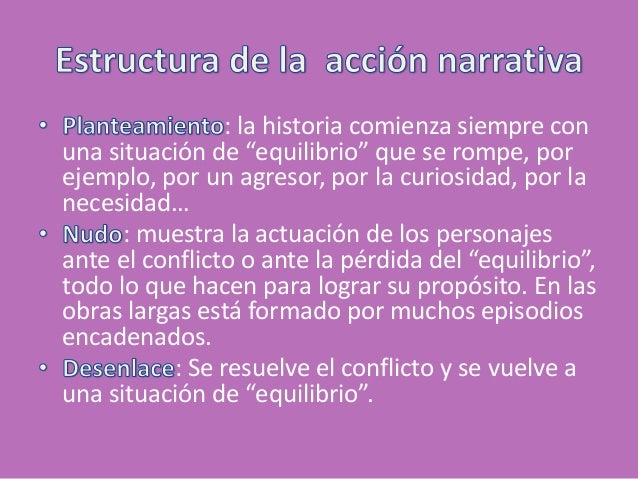 Estructura de la  acción narrativa

• Planteamiento: la historia comienza siempre con una situación de “equilibrio” que se rompe, por ejemplo, por un agresor, por la curiosidad, por la necesidad…

• Nudo: muestra la actuación de los personajes ante el conflicto o ante la pérdida del “equilibrio”, todo lo que hacen para lograr su propósito. En las obras largas está formado por muchos episodios encadenados.

• Desenlace: Se resuelve el conflicto y se vuelve a una situación de “equilibrio”.